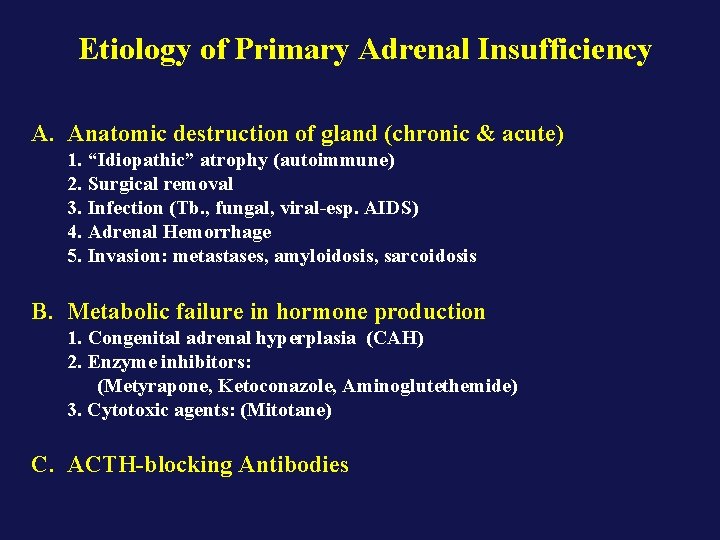 Etiology of Primary Adrenal Insufficiency

A. Anatomic destruction of gland (chronic & acute)
1. "Idiopathic" atrophy (autoimmune)
2. Surgical removal
3. Infection (Tb., fungal, viral-esp. AIDS)
4. Adrenal Hemorrhage
5. Invasion: metastases, amyloidosis, sarcoidosis

B. Metabolic failure in hormone production
1. Congenital adrenal hyperplasia (CAH)
2. Enzyme inhibitors:
(Metyrapone, Ketoconazole, Aminoglutethemide)
3. Cytotoxic agents: (Mitotane)

C. ACTH-blocking Antibodies